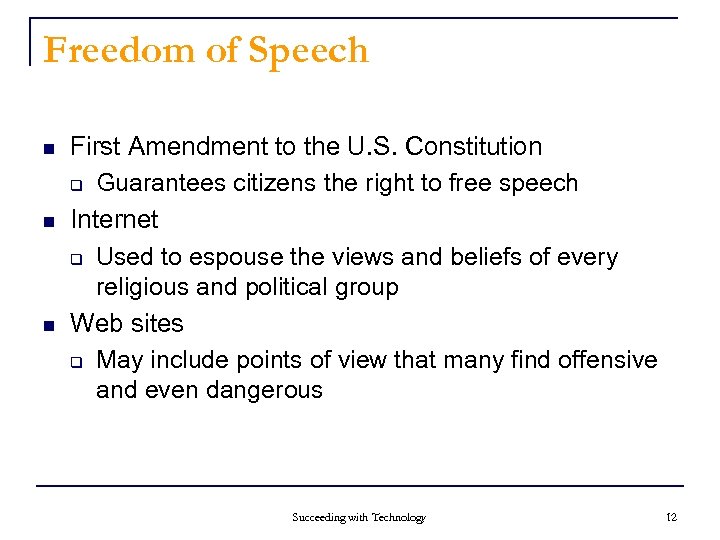 Freedom of Speech

- First Amendment to the U.S. Constitution
  - Guarantees citizens the right to free speech
- Internet
  - Used to espouse the views and beliefs of every religious and political group
- Web sites
  - May include points of view that many find offensive and even dangerous

Succeeding with Technology

12